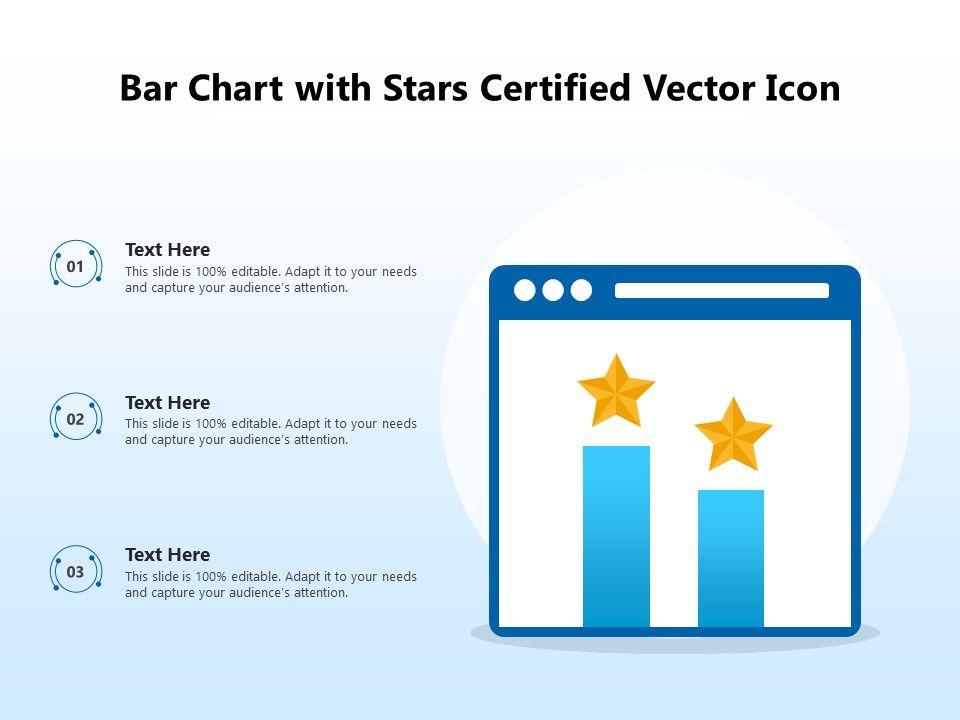 Bar Chart with Stars Certified Vector Icon

01

Text Here

This slide is 100% editable. Adapt it to your needs and capture your audience's attention.

02

Text Here

This slide is 100% editable. Adapt it to your needs and capture your audience's attention.

03

Text Here

This slide is 100% editable. Adapt it to your needs and capture your audience's attention.